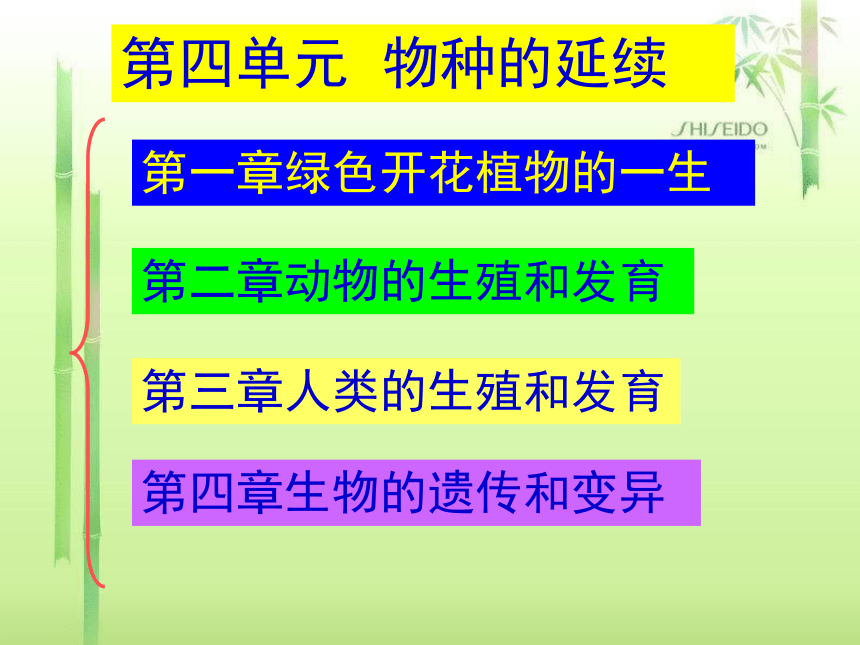 第四单元 物种的延续

SHISEIDO

第一章绿色开花植物的一生

第二章动物的生殖和发育

第三章人类的生殖和发育

第四章生物的遗传和变异